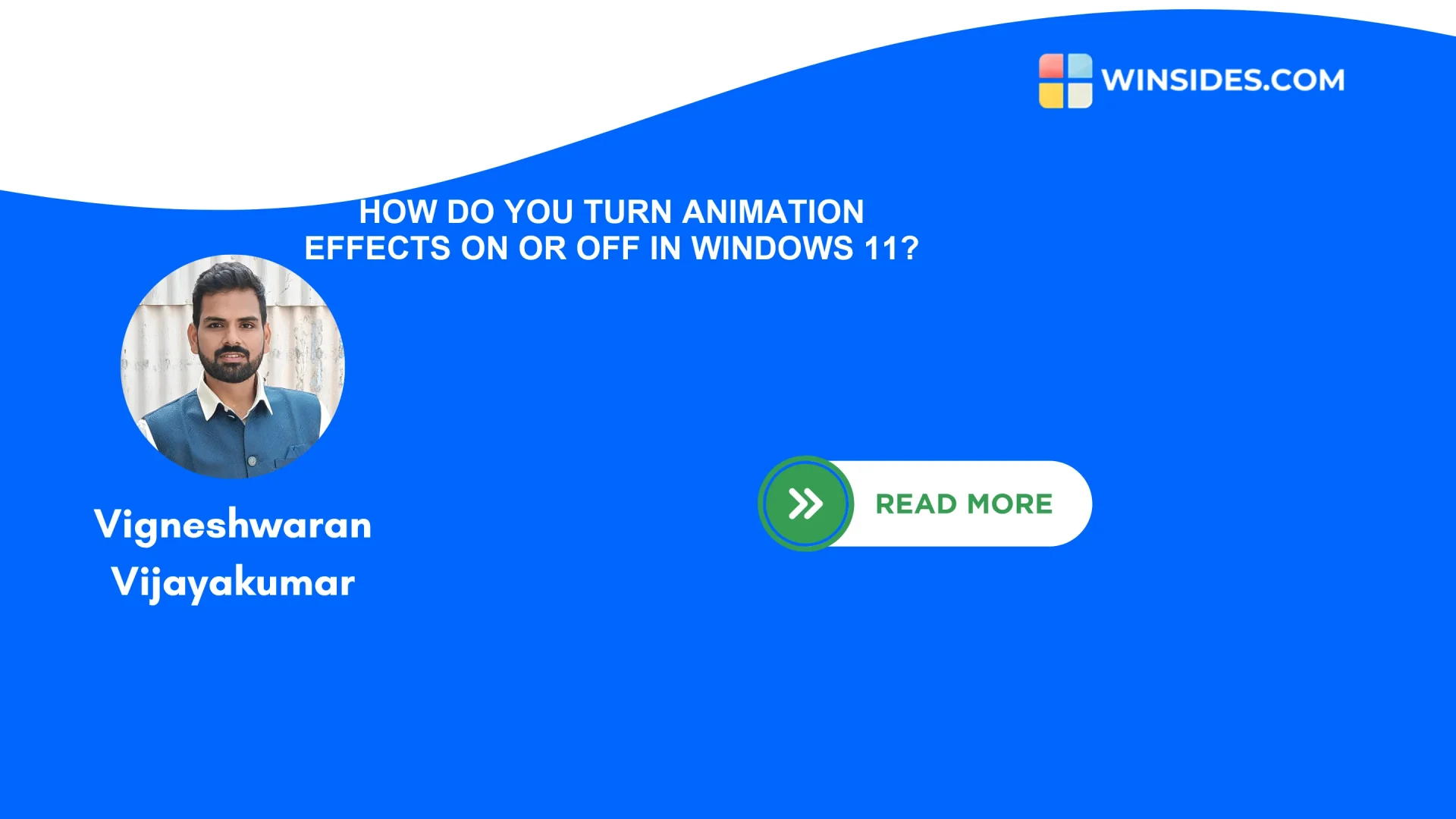 WINSIDES.COM

HOW DO YOU TURN ANIMATION EFFECTS ON OR OFF IN WINDOWS 11?

Vigneshwaran Vijayakumar

READ MORE